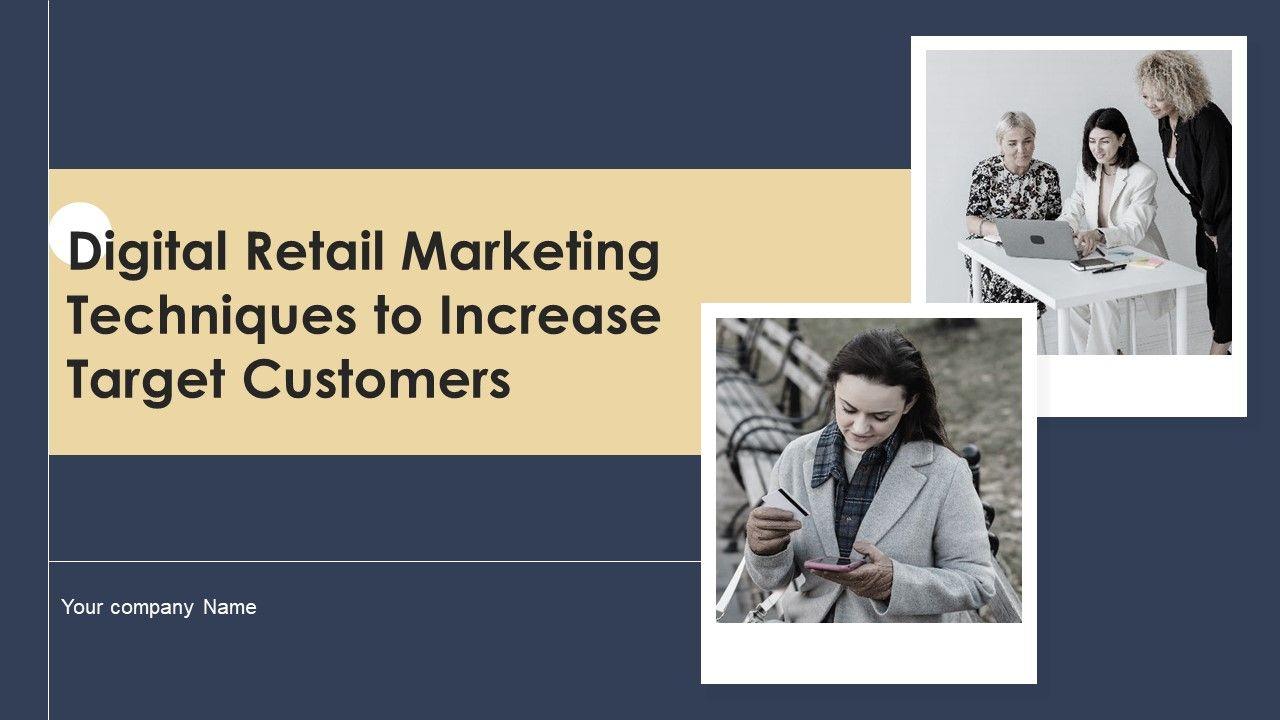 Digital Retail Marketing Techniques to Increase Target Customers

Your company Name